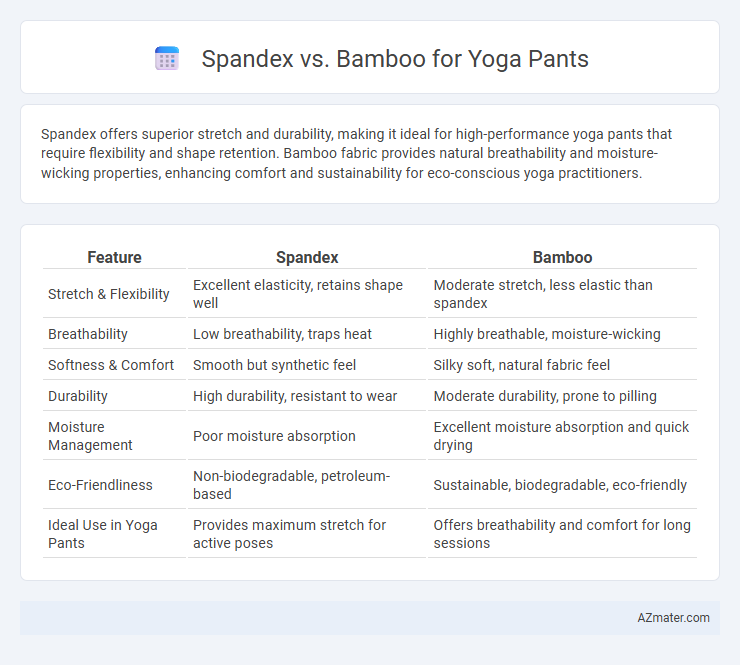 Spandex vs. Bamboo for Yoga Pants

Spandex offers superior stretch and durability, making it ideal for high-performance yoga pants that require flexibility and shape retention. Bamboo fabric provides natural breathability and moisture-wicking properties, enhancing comfort and sustainability for eco-conscious yoga practitioners.

| Feature | Spandex | Bamboo |
|---|---|---|
| Stretch & Flexibility | Excellent elasticity, retains shape well | Moderate stretch, less elastic than spandex |
| Breathability | Low breathability, traps heat | Highly breathable, moisture-wicking |
| Softness & Comfort | Smooth but synthetic feel | Silky soft, natural fabric feel |
| Durability | High durability, resistant to wear | Moderate durability, prone to pilling |
| Moisture Management | Poor moisture absorption | Excellent moisture absorption and quick drying |
| Eco-Friendliness | Non-biodegradable, petroleum-based | Sustainable, biodegradable, eco-friendly |
| Ideal Use in Yoga Pants | Provides maximum stretch for active poses | Offers breathability and comfort for long sessions |

AZmater.com